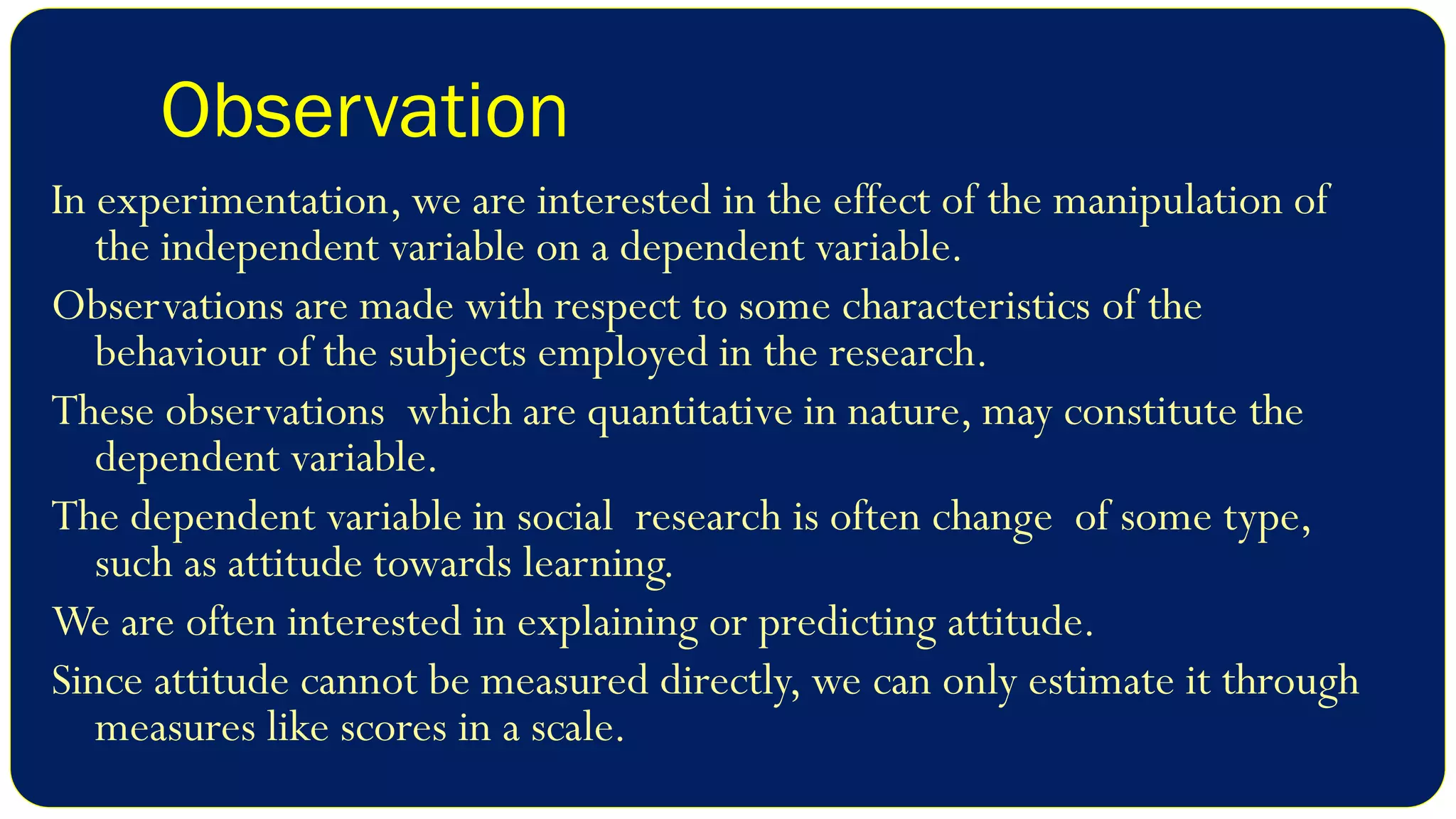 Observation

In experimentation, we are interested in the effect of the manipulation of the independent variable on a dependent variable.

Observations are made with respect to some characteristics of the behaviour of the subjects employed in the research.

These observations which are quantitative in nature, may constitute the dependent variable.

The dependent variable in social research is often change of some type, such as attitude towards learning.

We are often interested in explaining or predicting attitude.

Since attitude cannot be measured directly, we can only estimate it through measures like scores in a scale.